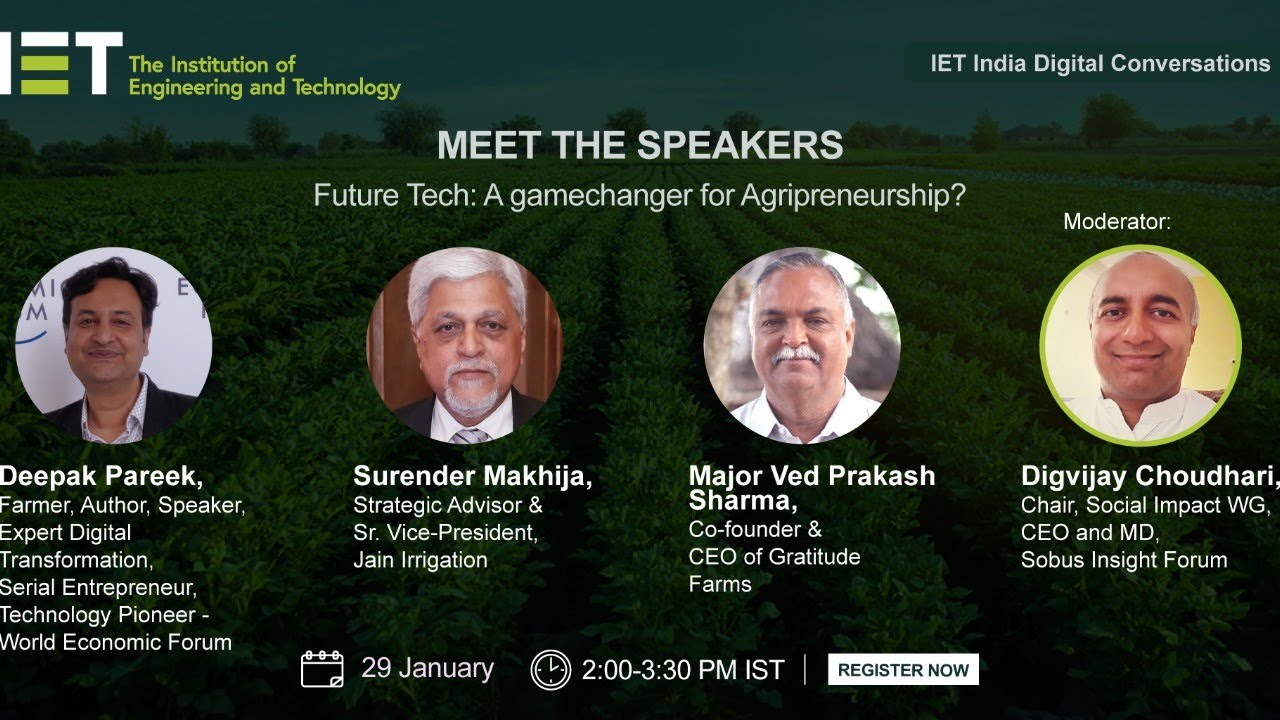 IET The Institution of Engineering and Technology

IET India Digital Conversations

MEET THE SPEAKERS

Future Tech: A gamechanger for Agripreneurship?

Moderator:

Deepak Pareek,
Farmer, Author, Speaker, Expert Digital Transformation, Serial Entrepreneur, Technology Pioneer - World Economic Forum

Surender Makhija,
Strategic Advisor & Sr. Vice-President, Jain Irrigation

Major Ved Prakash Sharma,
Co-founder & CEO of Gratitude Farms

Digvijay Choudhari,
Chair, Social Impact WG, CEO and MD, Sobus Insight Forum

29 January

2:00-3:30 PM IST

REGISTER NOW